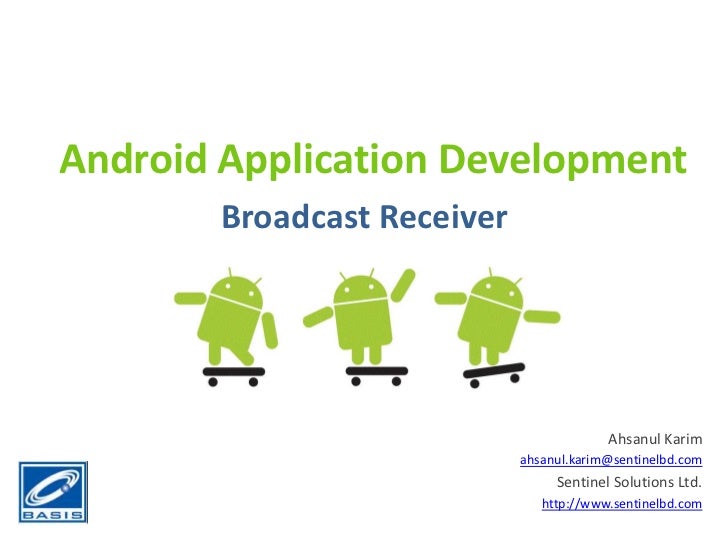 Android Application Development

Broadcast Receiver

Ahsanul Karim
ahsanul.karim@sentinelbd.com
Sentinel Solutions Ltd.
http://www.sentinelbd.com

BASIS